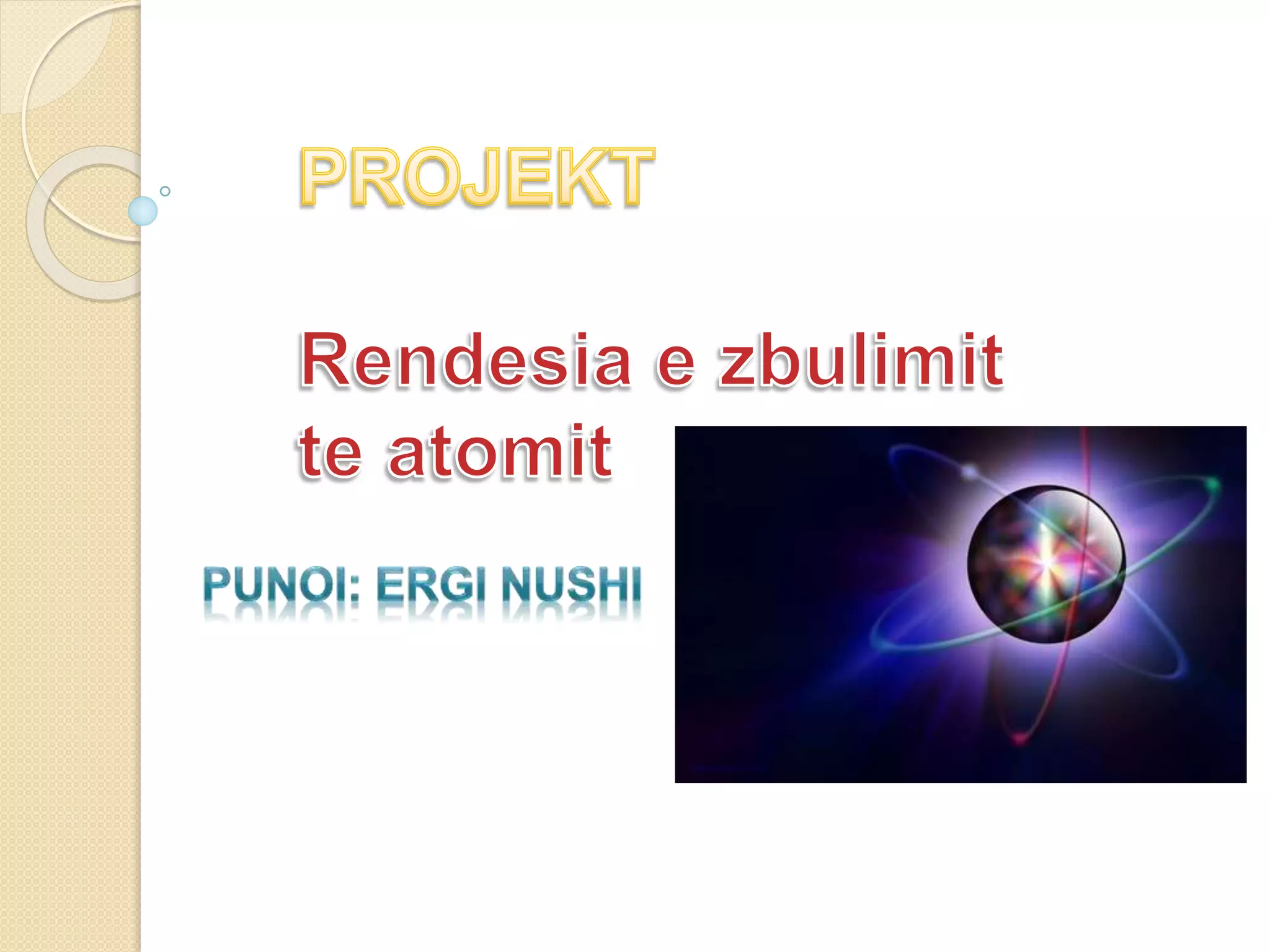 PROJEKT

Rendesia e zbulimit te atomit

PUNOI: ERGI NUSHI